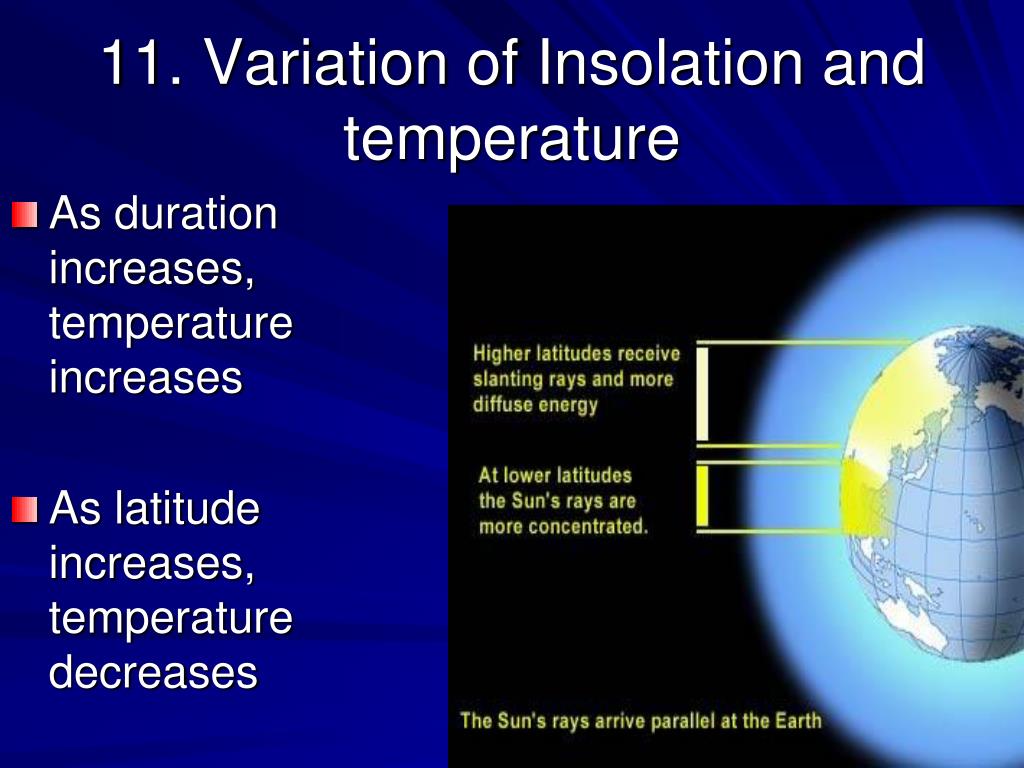 11. Variation of Insolation and temperature

As duration increases, temperature increases

As latitude increases, temperature decreases

Higher latitudes receive slanting rays and more diffuse energy

At lower latitudes the Sun's rays are more concentrated.

The Sun's rays arrive parallel at the Earth